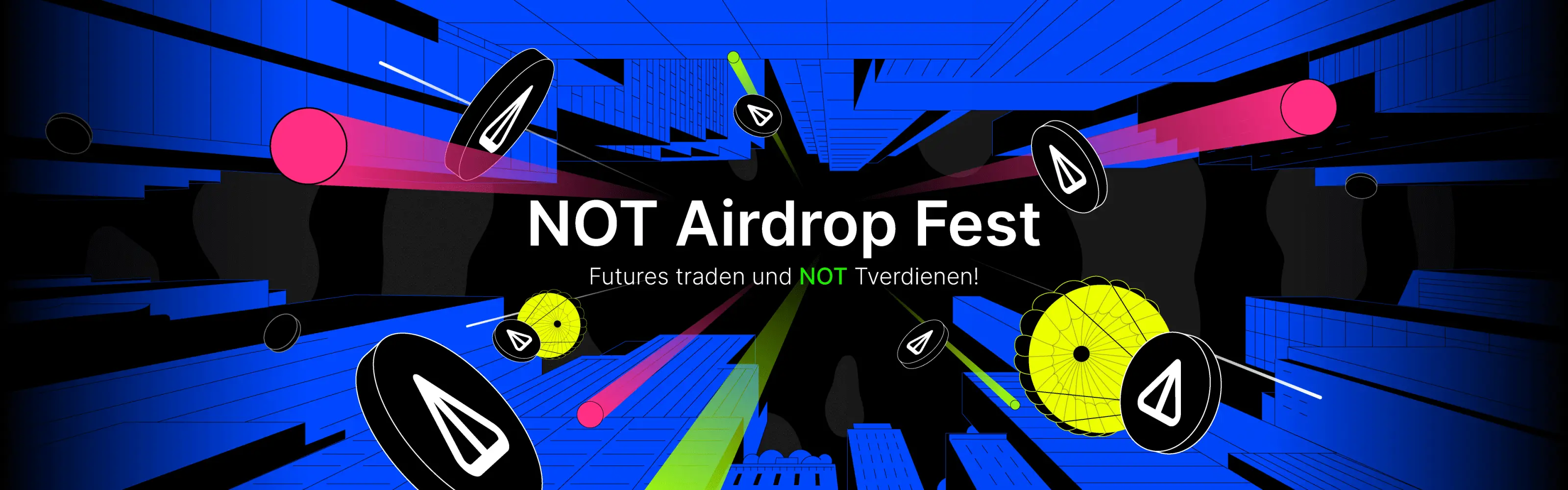 NOT Airdrop Fest

Futures traden und NOT Tverdienen!